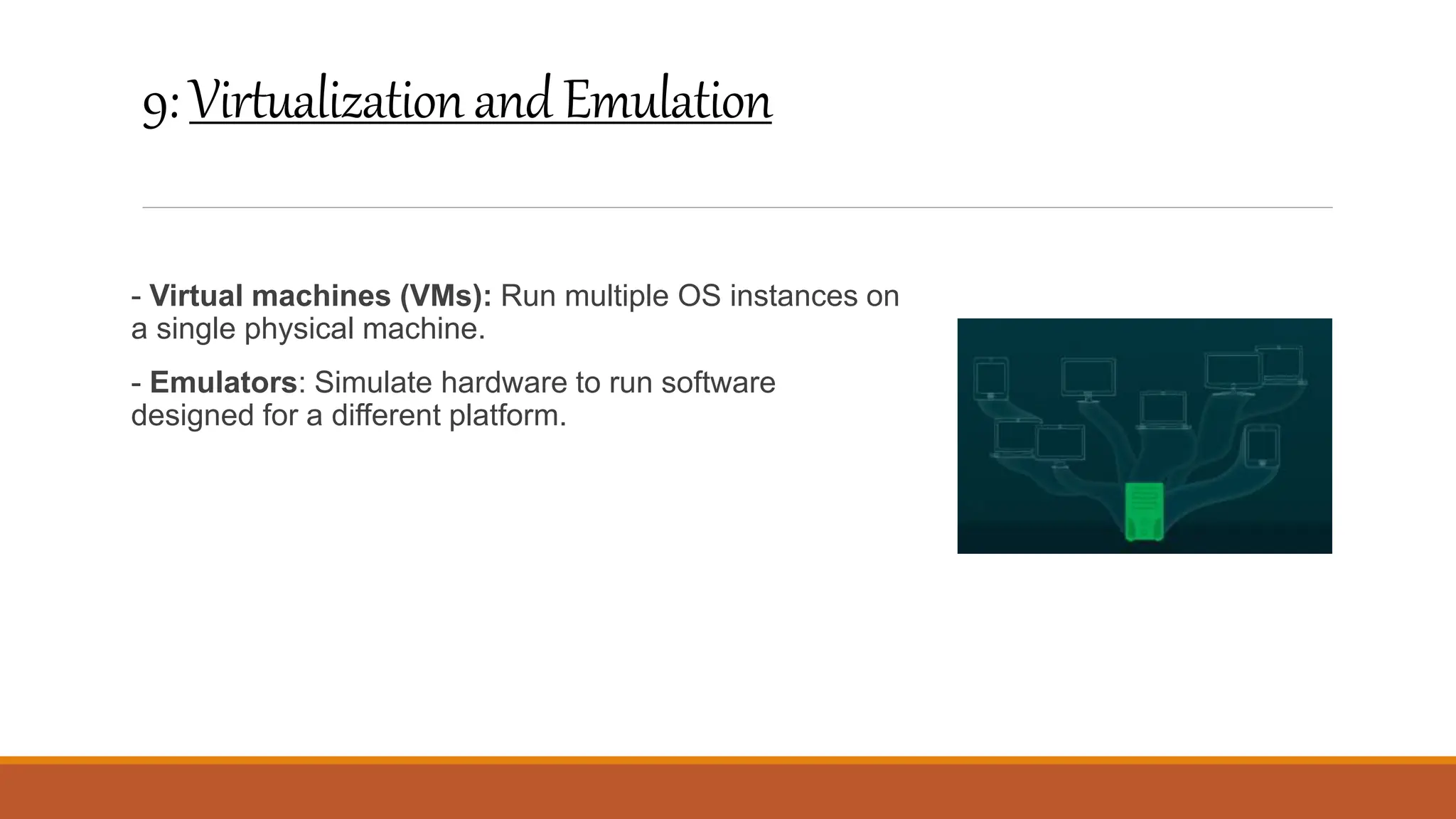 9: Virtualization and Emulation

- Virtual machines (VMs): Run multiple OS instances on a single physical machine.

- Emulators: Simulate hardware to run software designed for a different platform.